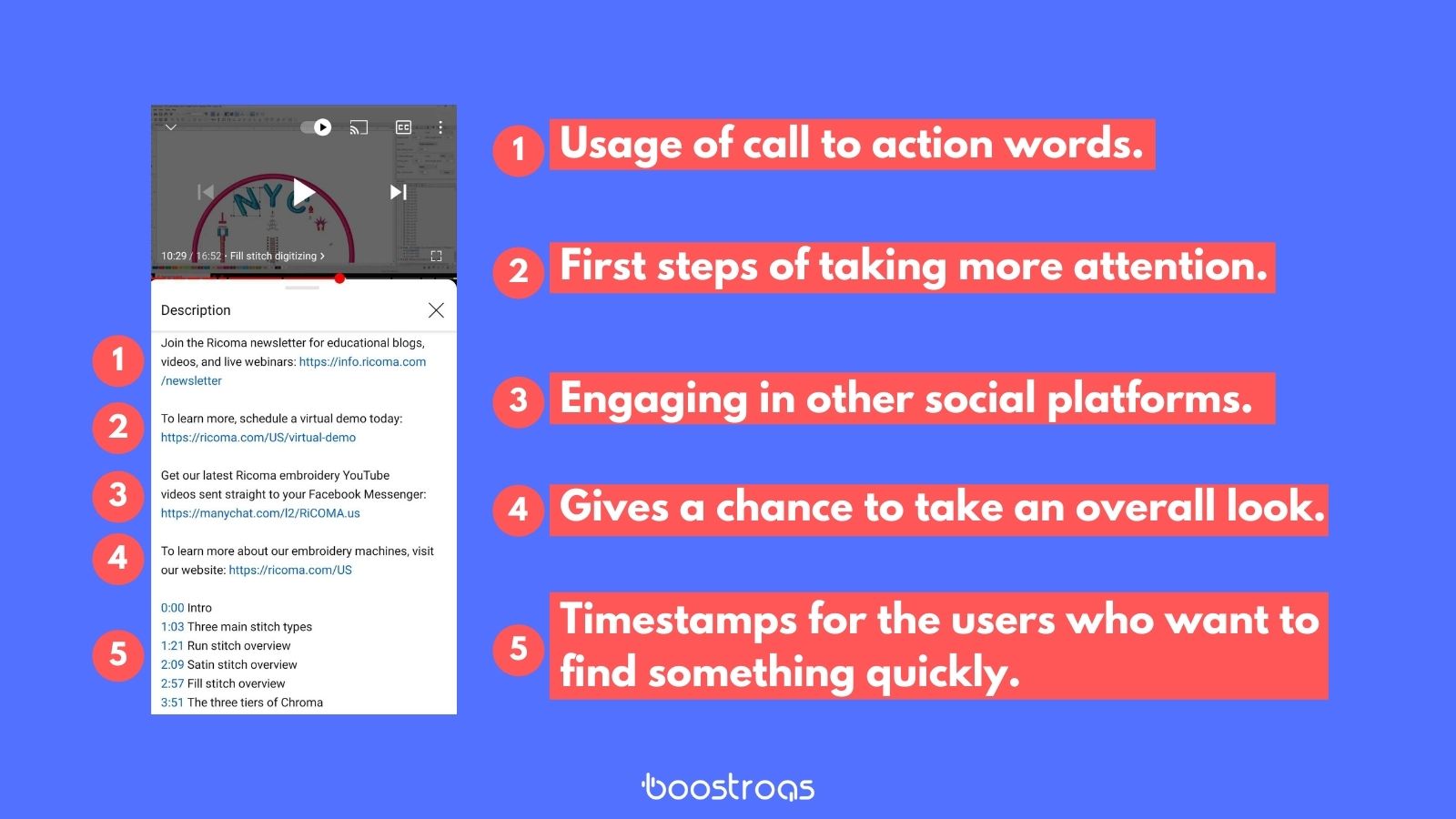 NYC

10:29 / 16:52 · Fill stitch digitizing >

Description

1

Join the Ricoma newsletter for educational blogs, videos, and live webinars: https://info.ricoma.com/newsletter

2

To learn more, schedule a virtual demo today: https://ricoma.com/US/virtual-demo

3

Get our latest Ricoma embroidery YouTube videos sent straight to your Facebook Messenger: https://manychat.com/l2/RiCOMA.us

4

To learn more about our embroidery machines, visit our website: https://ricoma.com/US

5

0:00 Intro
1:03 Three main stitch types
1:21 Run stitch overview
2:09 Satin stitch overview
2:57 Fill stitch overview
3:51 The three tiers of Chroma

1 Usage of call to action words.

2 First steps of taking more attention.

3 Engaging in other social platforms.

4 Gives a chance to take an overall look.

5 Timestamps for the users who want to find something quickly.

boostroas